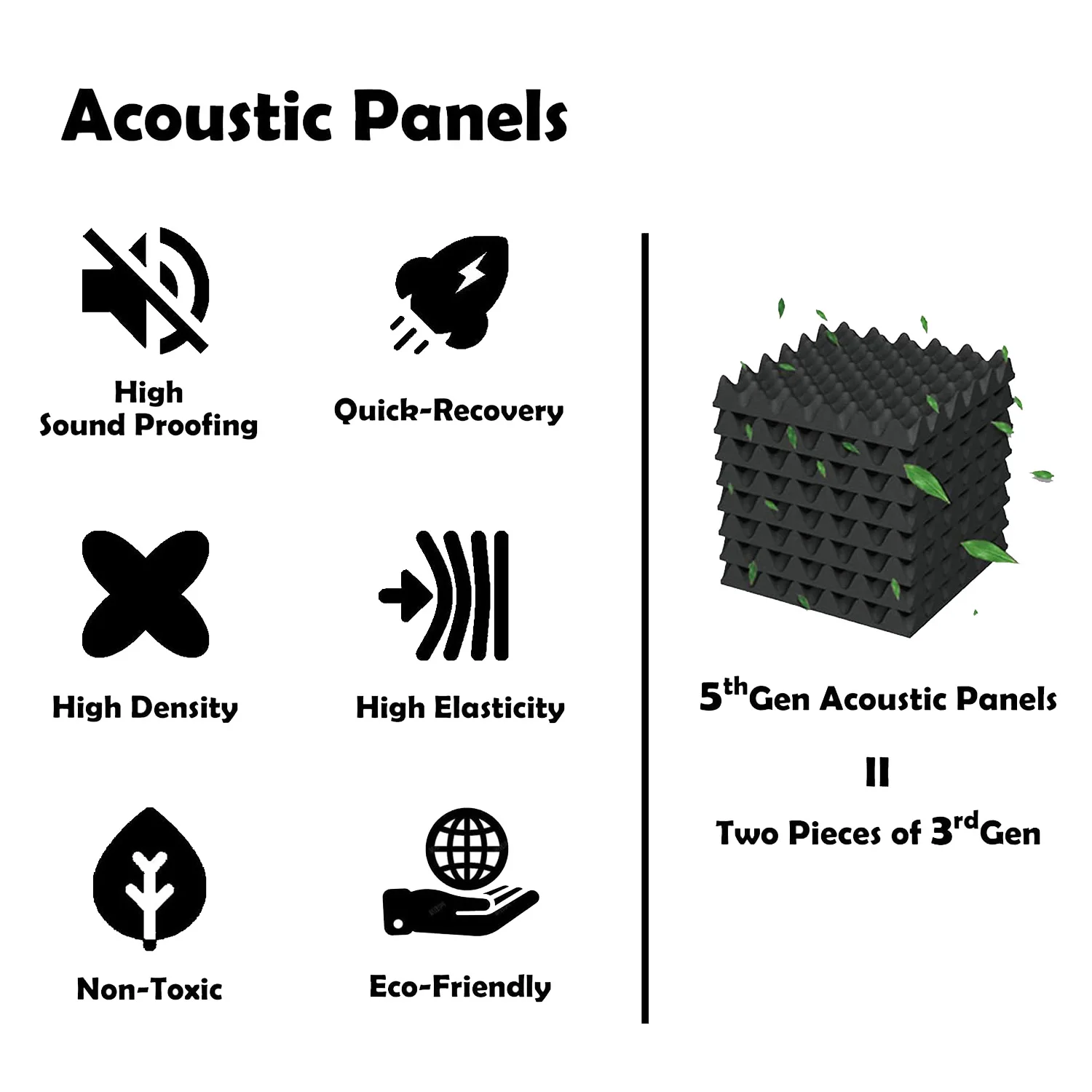 Acoustic Panels

High Sound Proofing

Quick-Recovery

High Density

High Elasticity

Non-Toxic

Eco-Friendly

$5^{th}$Gen Acoustic Panels

II

Two Pieces of $3^{rd}$Gen